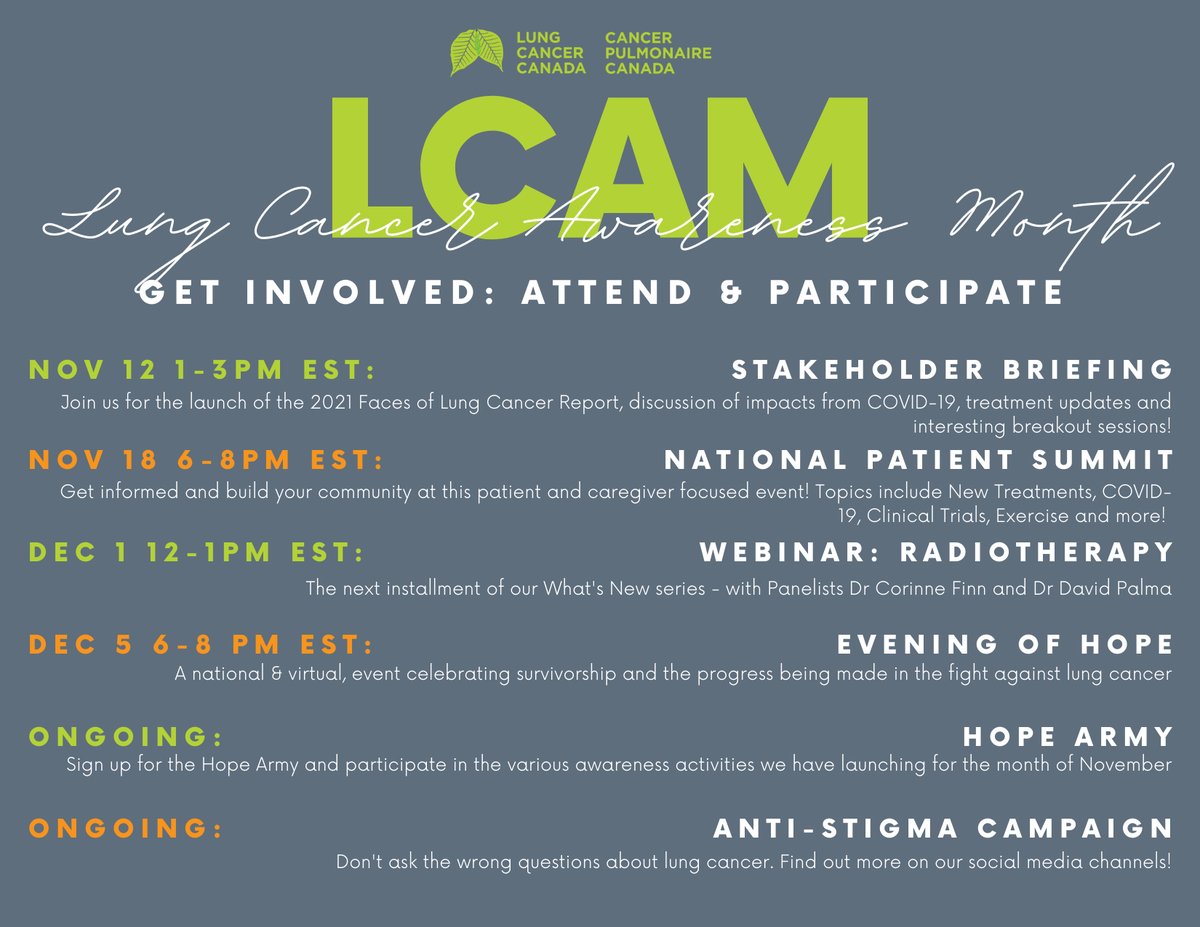 LUNG CANCER CANADA CANCER PULMONAIRE CANADA

LCAM

Lung Cancer Awareness Month

GET INVOLVED: ATTEND & PARTICIPATE

NOV 12 1-3PM EST: STAKEHOLDER BRIEFING

Join us for the launch of the 2021 Faces of Lung Cancer Report, discussion of impacts from COVID-19, treatment updates and interesting breakout sessions!

NOV 18 6-8PM EST: NATIONAL PATIENT SUMMIT

Get informed and build your community at this patient and caregiver focused event! Topics include New Treatments, COVID-19, Clinical Trials, Exercise and more!

DEC 1 12-1PM EST: WEBINAR: RADIOTHERAPY

The next installment of our What's New series - with Panelists Dr Corinne Finn and Dr David Palma

DEC 5 6-8 PM EST: EVENING OF HOPE

A national & virtual, event celebrating survivorship and the progress being made in the fight against lung cancer

ONGOING: HOPE ARMY

Sign up for the Hope Army and participate in the various awareness activities we have launching for the month of November

ONGOING: ANTI-STIGMA CAMPAIGN

Don't ask the wrong questions about lung cancer. Find out more on our social media channels!